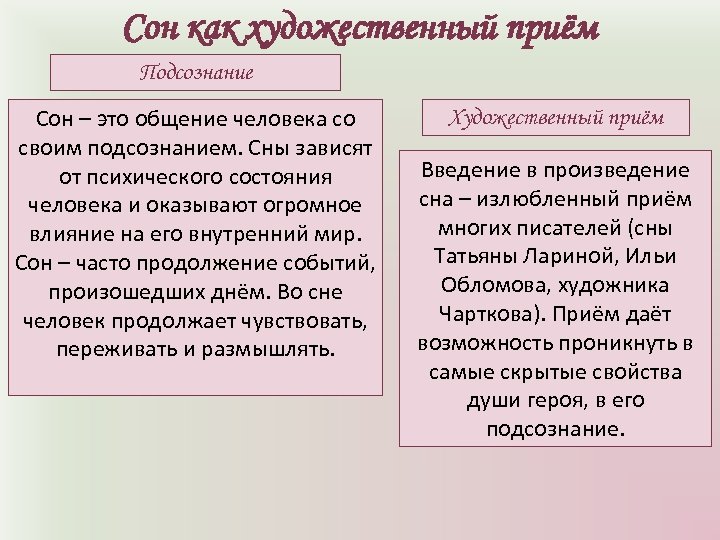 Сон как художественный приём

Подсознание

Сон – это общение человека со своим подсознанием. Сны зависят от психического состояния человека и оказывают огромное влияние на его внутренний мир. Сон – часто продолжение событий, произошедших днём. Во сне человек продолжает чувствовать, переживать и размышлять.

Художественный приём

Введение в произведение сна – излюбленный приём многих писателей (сны Татьяны Лариной, Ильи Обломова, художника Чарткова). Приём даёт возможность проникнуть в самые скрытые свойства души героя, в его подсознание.